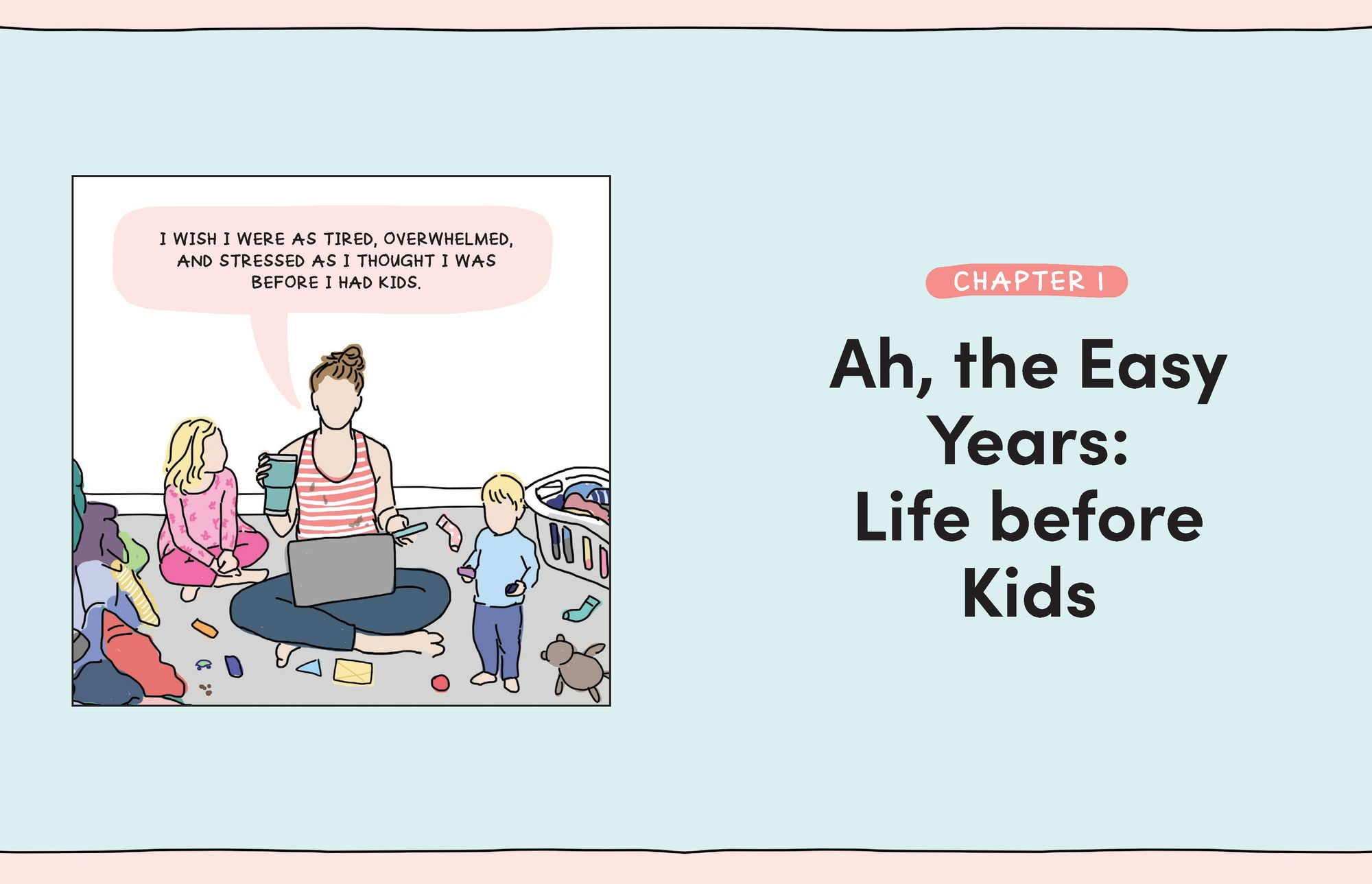 I WISH I WERE AS TIRED, OVERWHELMED, AND STRESSED AS I THOUGHT I WAS BEFORE I HAD KIDS.

CHAPTER 1

Ah, the Easy Years: Life before Kids